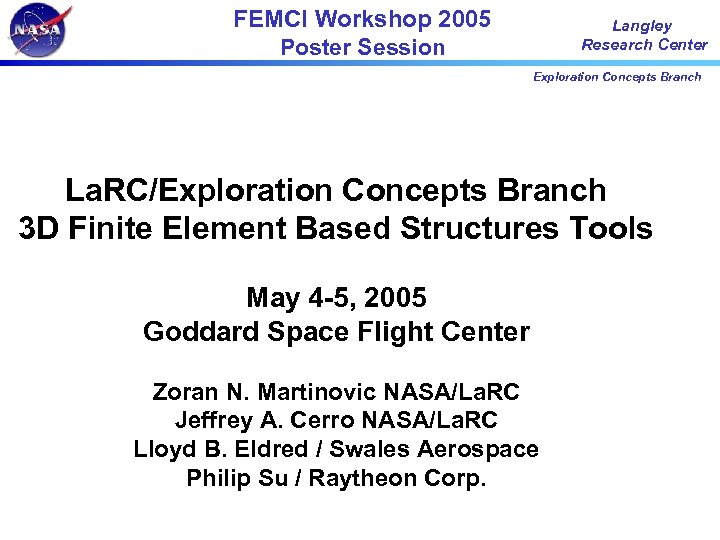 NASA

FEMCI Workshop 2005
Poster Session

Langley
Research Center

Exploration Concepts Branch

LaRC/Exploration Concepts Branch
3D Finite Element Based Structures Tools

May 4-5, 2005
Goddard Space Flight Center

Zoran N. Martinovic NASA/LaRC
Jeffrey A. Cerro NASA/LaRC
Lloyd B. Eldred / Swales Aerospace
Philip Su / Raytheon Corp.